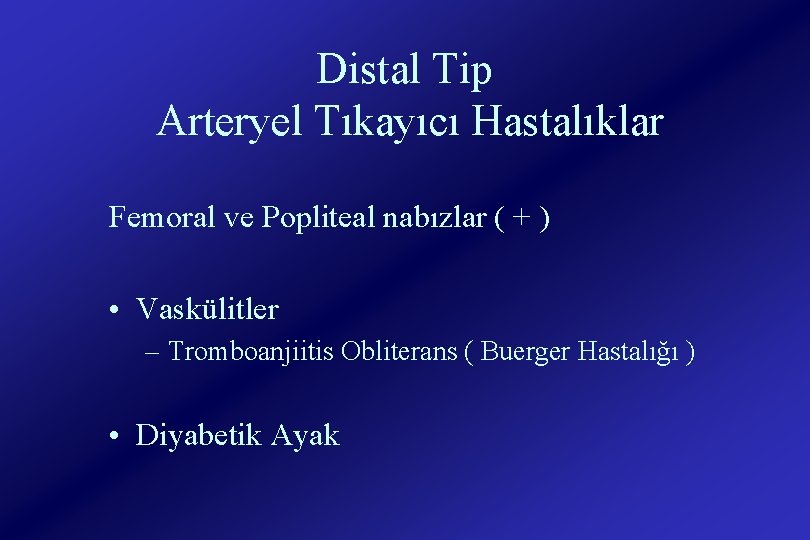 Distal Tip
Arteryel Tıkayıcı Hastalıklar

Femoral ve Popliteal nabızlar ( + )

• Vaskülitler
– Tromboanjiitis Obliterans ( Buerger Hastalığı )

• Diyabetik Ayak